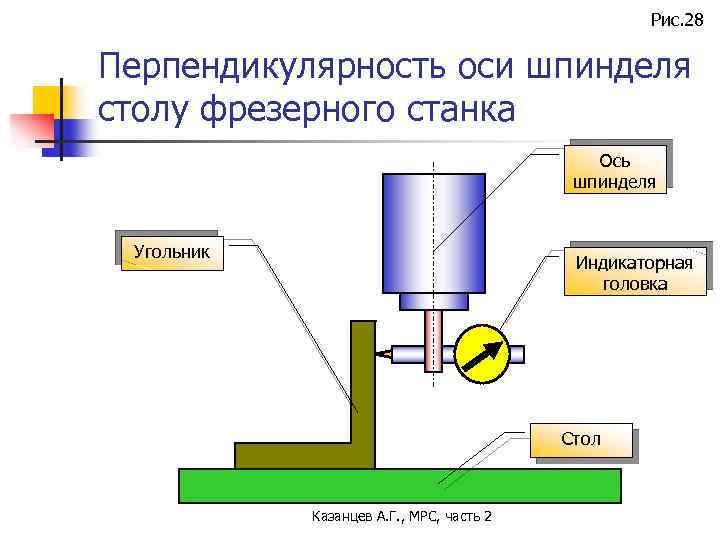 Рис.28

Перпендикулярность оси шпинделя столу фрезерного станка

Ось шпинделя

Угольник

Индикаторная головка

Стол

Казанцев А.Г., МРС, часть 2